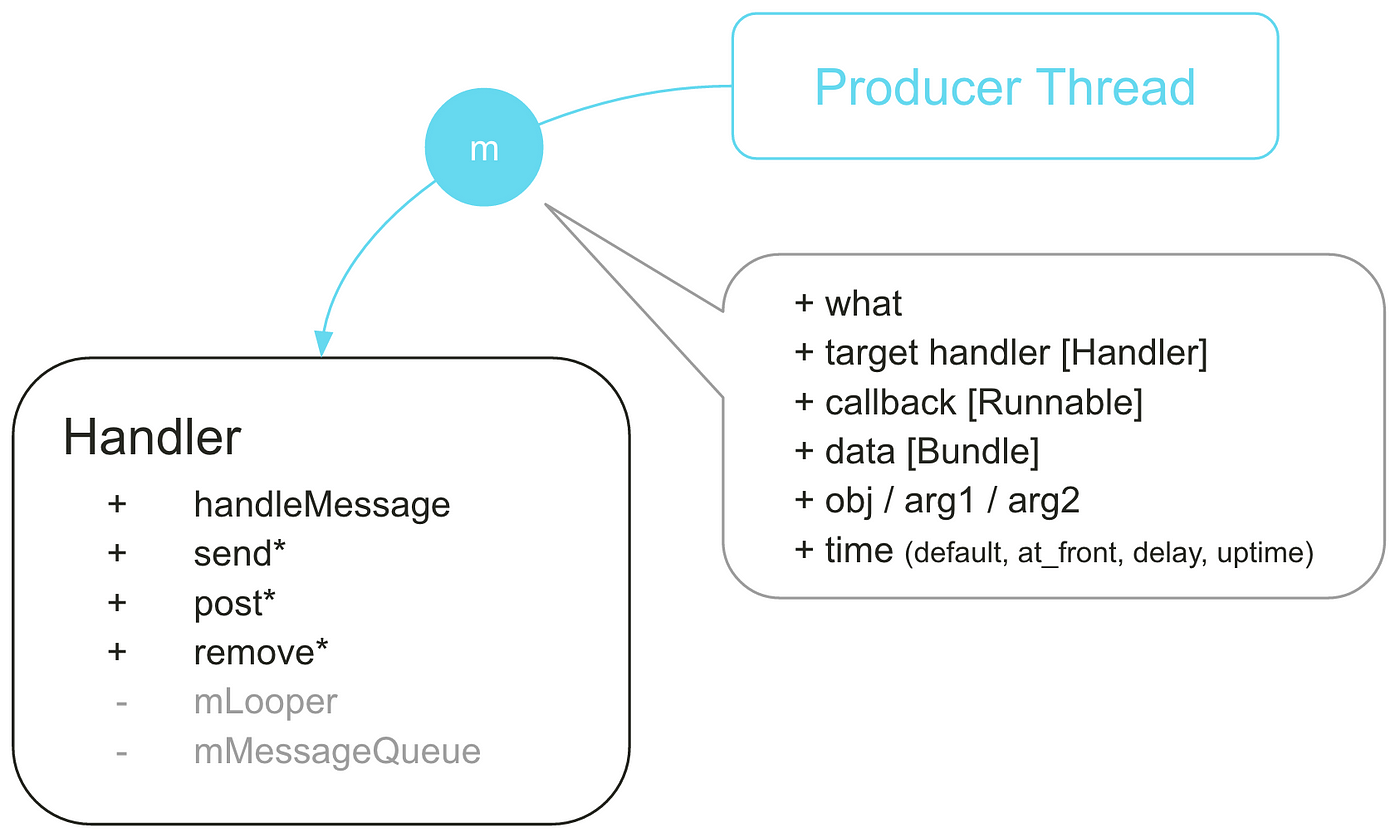 Producer Thread

m

+ what
+ target handler [Handler]
+ callback [Runnable]
+ data [Bundle]
+ obj / arg1 / arg2
+ time (default, at_front, delay, uptime)

Handler
+ handleMessage
+ send*
+ post*
+ remove*
- mLooper
- mMessageQueue